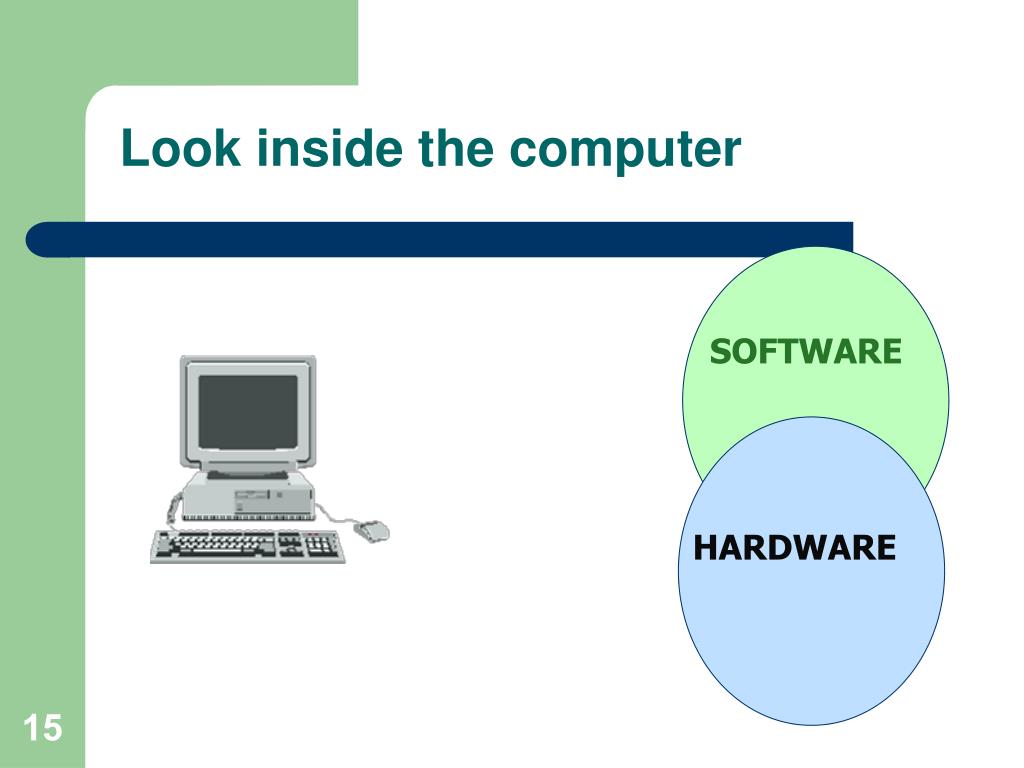 Look inside the computer

SOFTWARE

HARDWARE

15